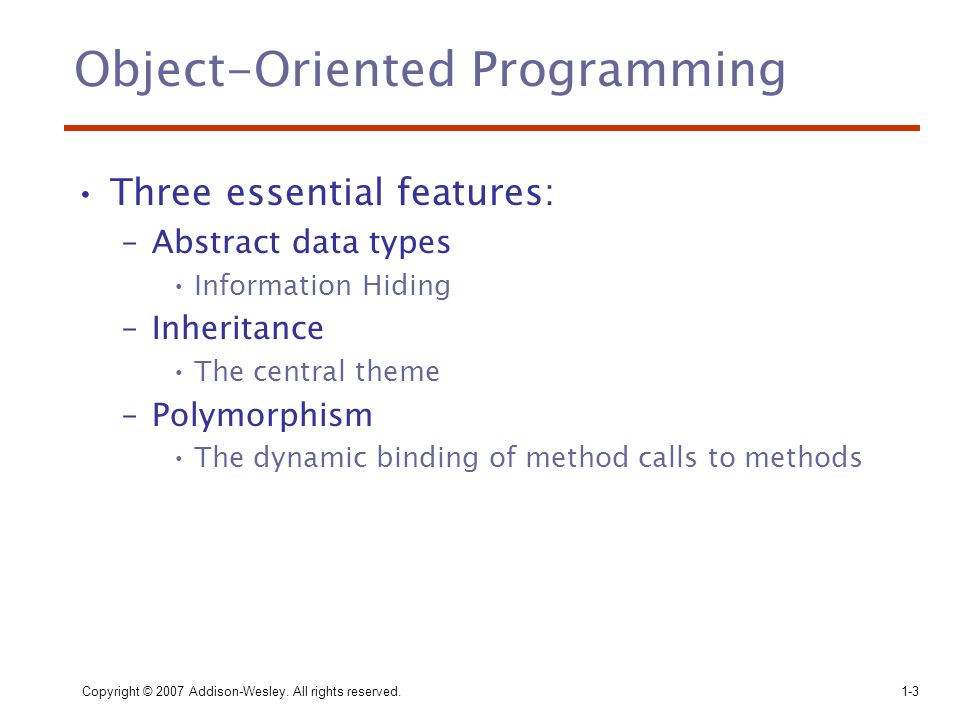 Object-Oriented Programming

• Three essential features:
  – Abstract data types
    • Information Hiding
  – Inheritance
    • The central theme
  – Polymorphism
    • The dynamic binding of method calls to methods

Copyright © 2007 Addison-Wesley. All rights reserved.

1-3